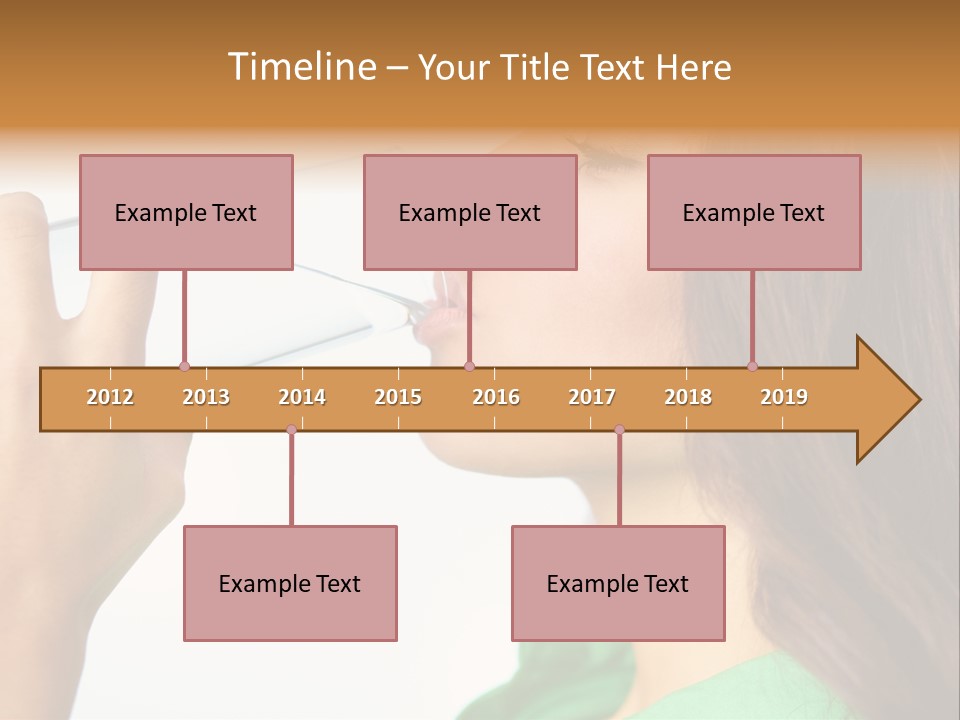 Timeline – Your Title Text Here

Example Text

Example Text

Example Text

2012 2013 2014 2015 2016 2017 2018 2019

Example Text

Example Text